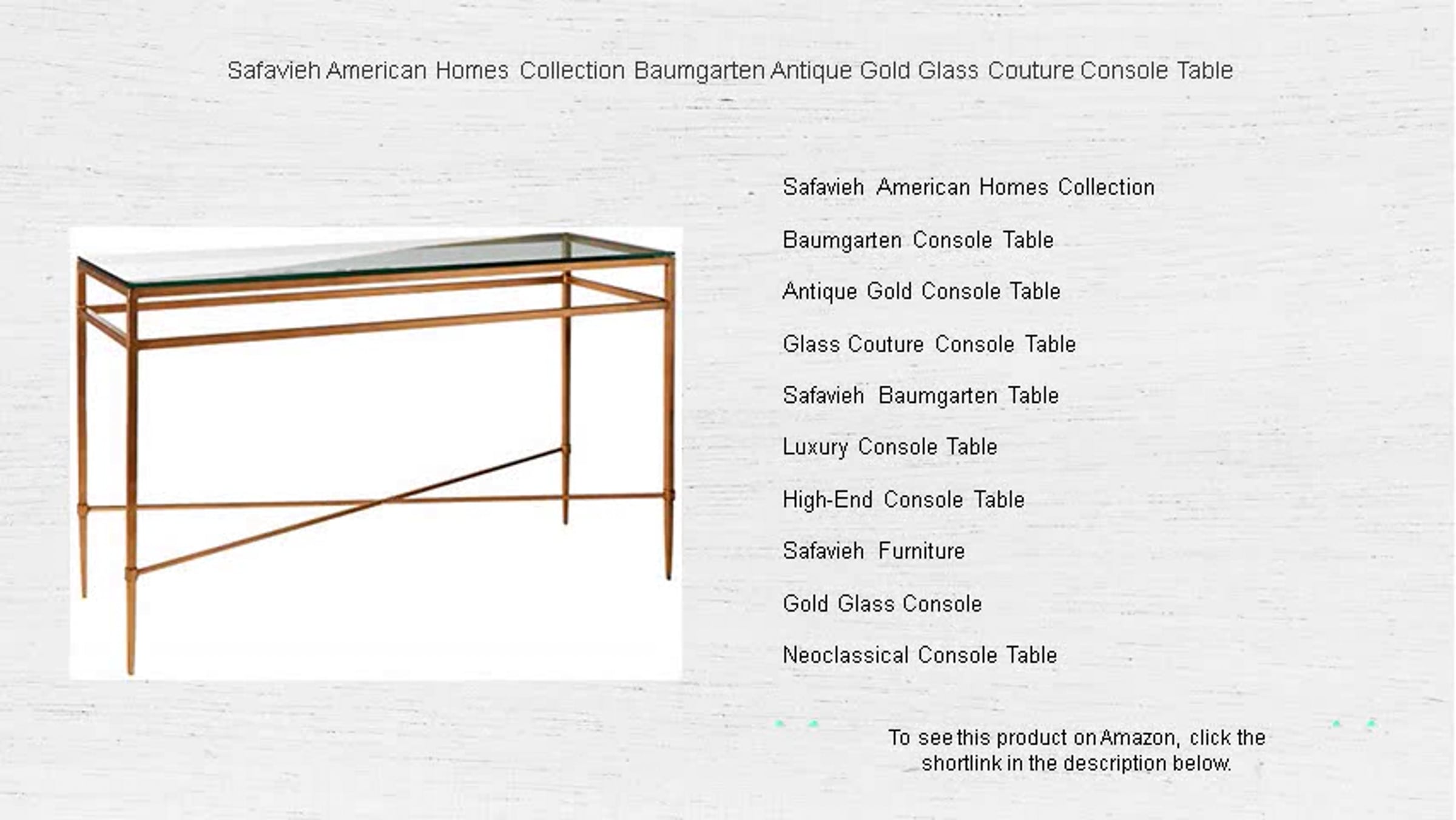 Safavieh American Homes Collection Baumgarten Antique Gold Glass Couture Console Table

Safavieh American Homes Collection

Baumgarten Console Table

Antique Gold Console Table

Glass Couture Console Table

Safavieh Baumgarten Table

Luxury Console Table

High-End Console Table

Safavieh Furniture

Gold Glass Console

Neoclassical Console Table

To see this product on Amazon, click the shortlink in the description below.